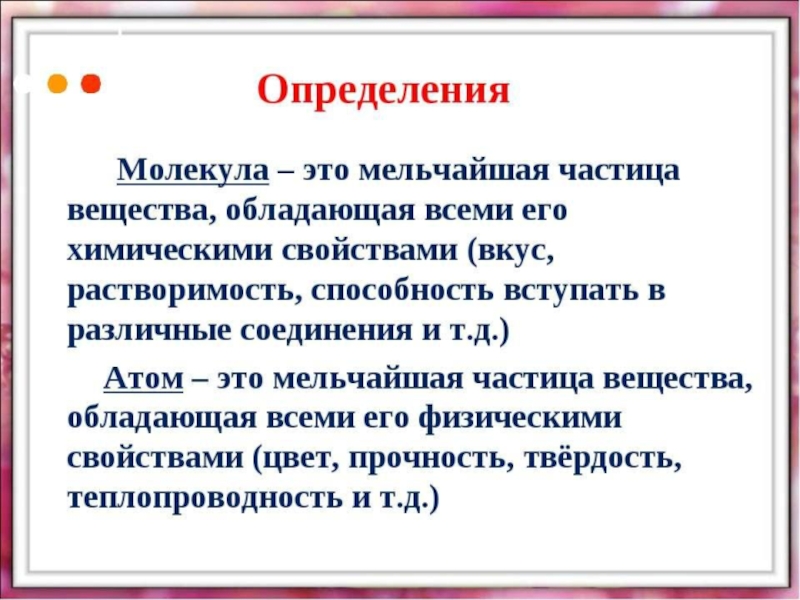 Определения

Молекула – это мельчайшая частица вещества, обладающая всеми его химическими свойствами (вкус, растворимость, способность вступать в различные соединения и т.д.)

Атом – это мельчайшая частица вещества, обладающая всеми его физическими свойствами (цвет, прочность, твёрдость, теплопроводность и т.д.)